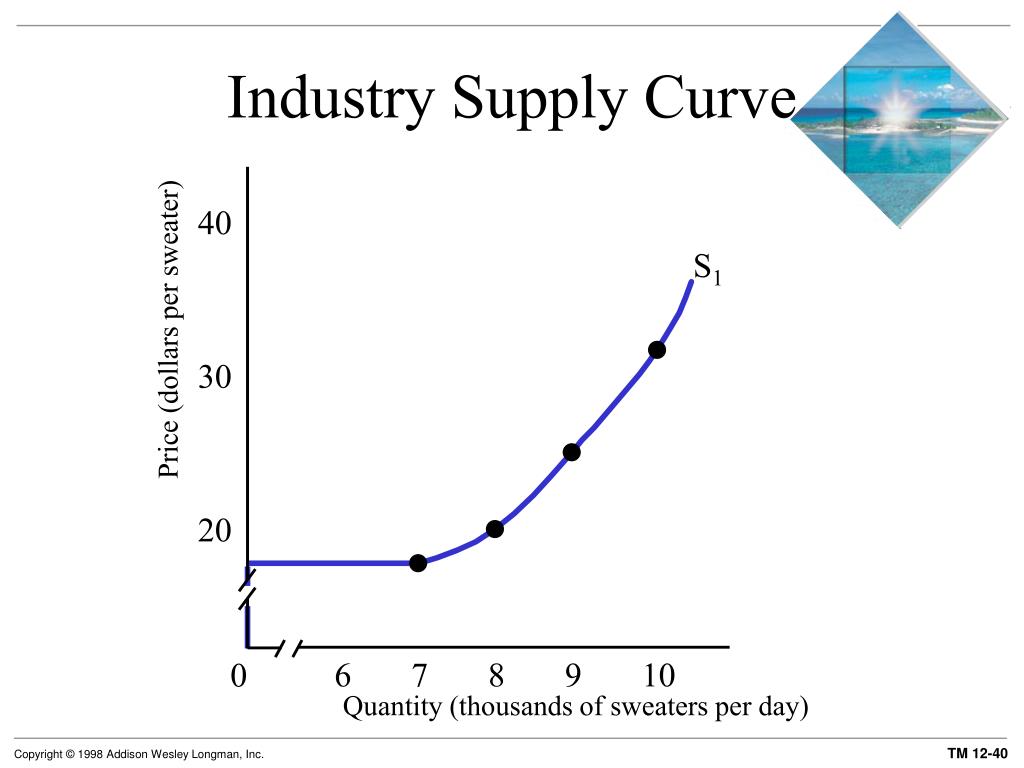 Industry Supply Curve

Price (dollars per sweater)

40

30

20

$S_1$

0 6 7 8 9 10

Quantity (thousands of sweaters per day)

Copyright © 1998 Addison Wesley Longman, Inc.

TM 12-40